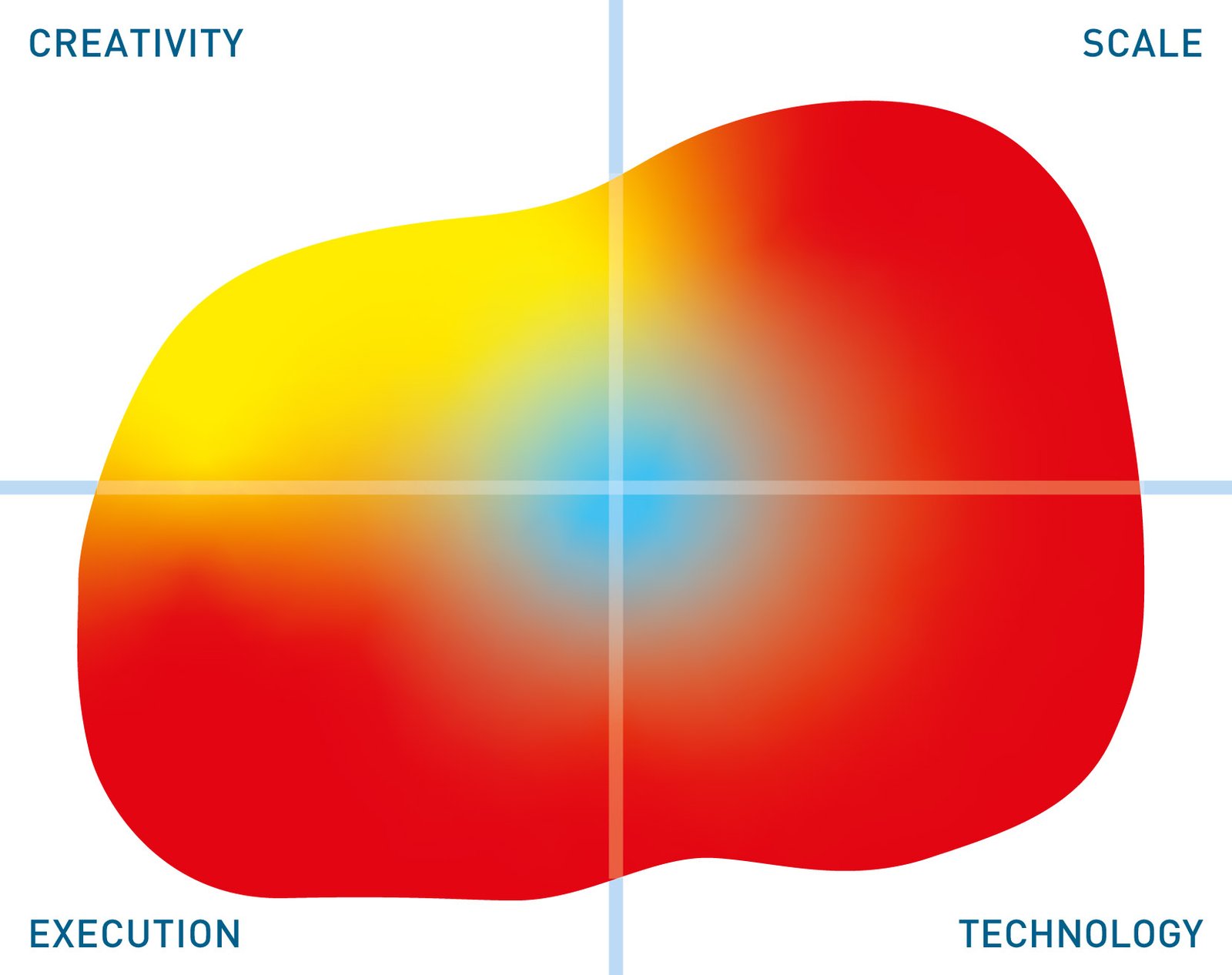 CREATIVITY

SCALE

EXECUTION

TECHNOLOGY